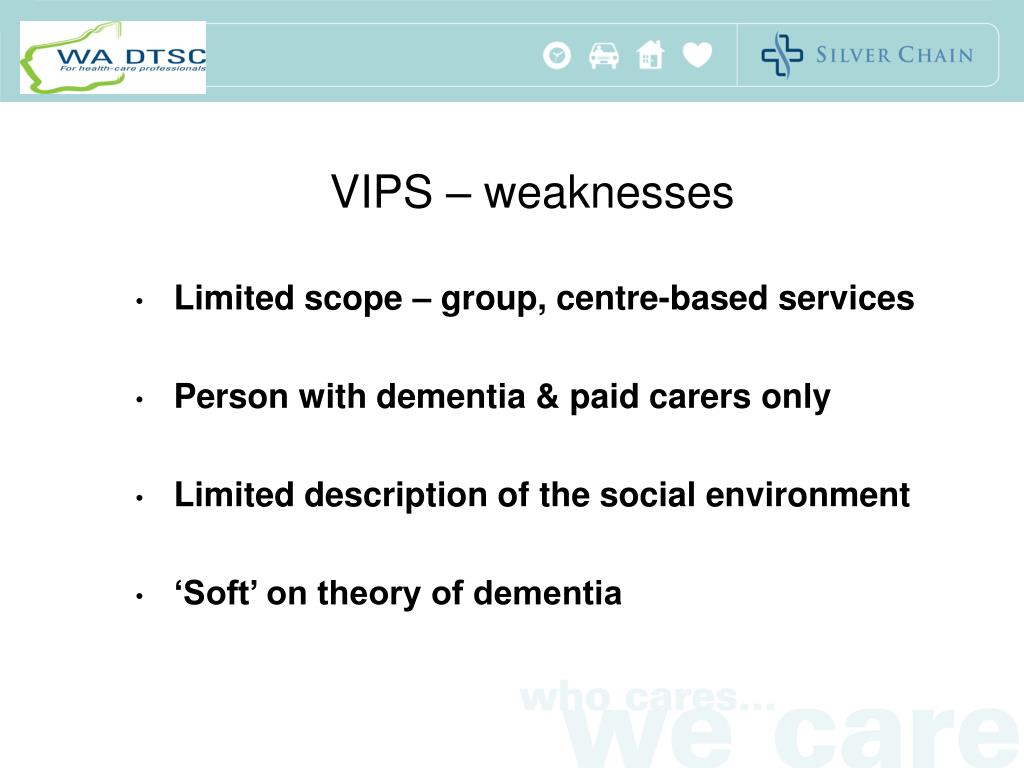 WA DTSC
For health-care professionals

SILVER CHAIN

VIPS – weaknesses

• Limited scope – group, centre-based services

• Person with dementia & paid carers only

• Limited description of the social environment

• ‘Soft’ on theory of dementia

who cares...
we care